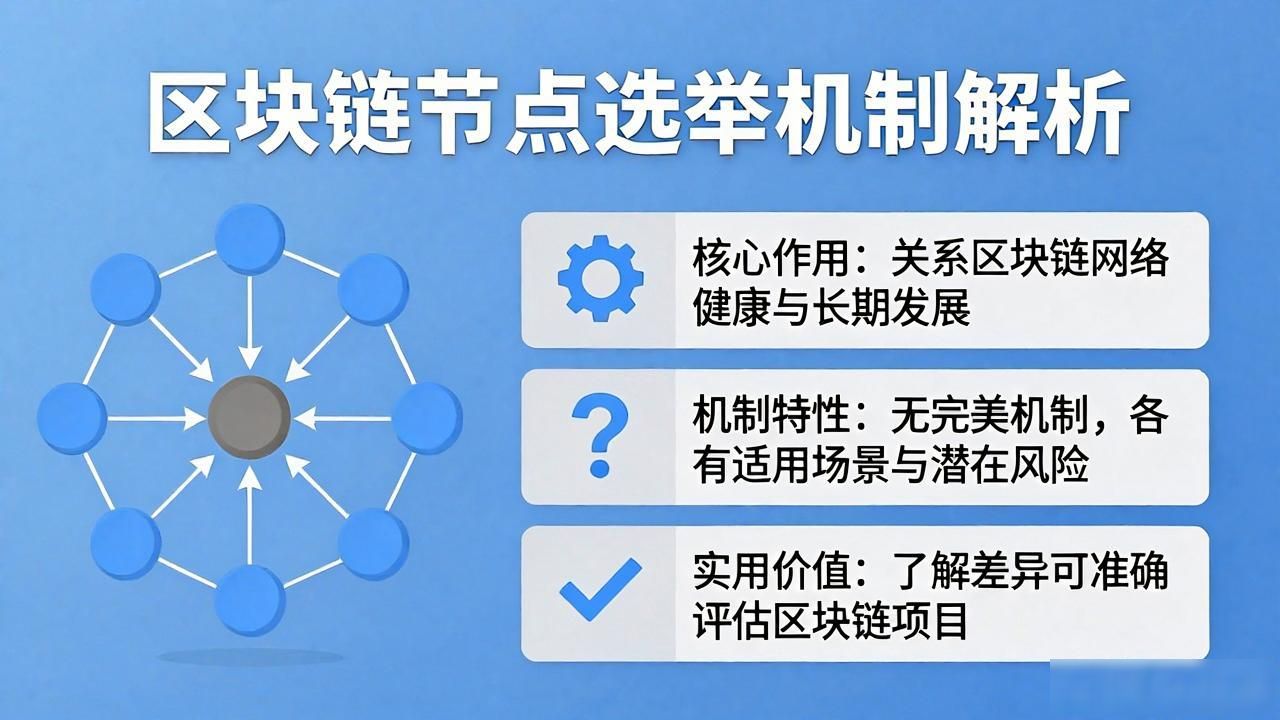 区块链节点选举机制解析

核心作用：关系区块链网络健康与长期发展

机制特性：无完美机制，各有适用场景与潜在风险

实用价值：了解差异可准确评估区块链项目